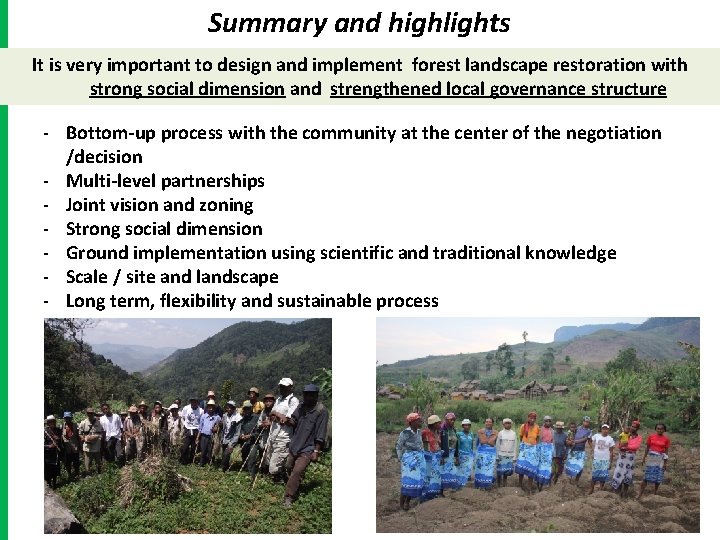 Summary and highlights

It is very important to design and implement forest landscape restoration with strong social dimension and strengthened local governance structure

- Bottom-up process with the community at the center of the negotiation /decision
- Multi-level partnerships
- Joint vision and zoning
- Strong social dimension
- Ground implementation using scientific and traditional knowledge
- Scale / site and landscape
- Long term, flexibility and sustainable process